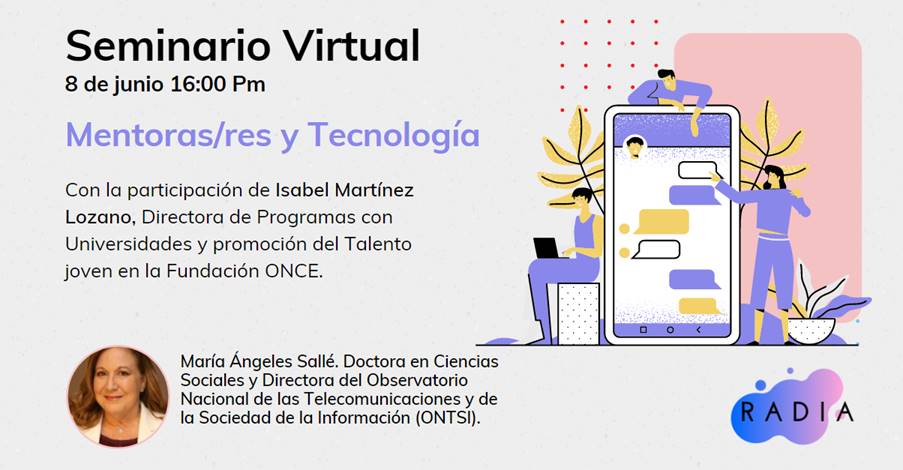 Seminario Virtual
8 de junio 16:00 Pm

Mentoras/res y Tecnología

Con la participación de Isabel Martínez Lozano, Directora de Programas con Universidades y promoción del Talento joven en la Fundación ONCE.

María Ángeles Sallé. Doctora en Ciencias Sociales y Directora del Observatorio Nacional de las Telecomunicaciones y de la Sociedad de la Información (ONTSI).

RADIA